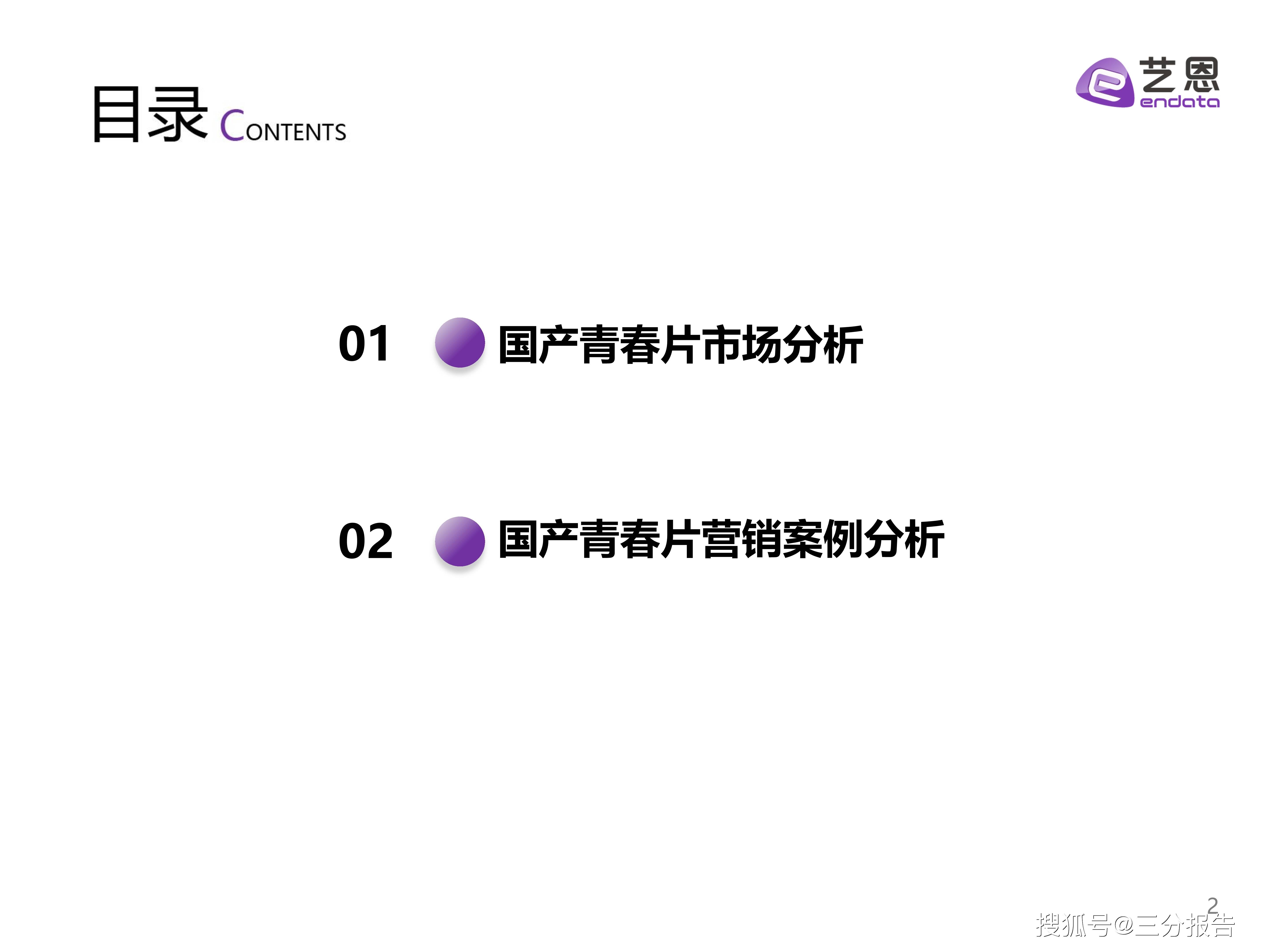 目录 CONTENTS

艺恩
endata

01 国产青春片市场分析

02 国产青春片营销案例分析

2

搜狐号@三分报告